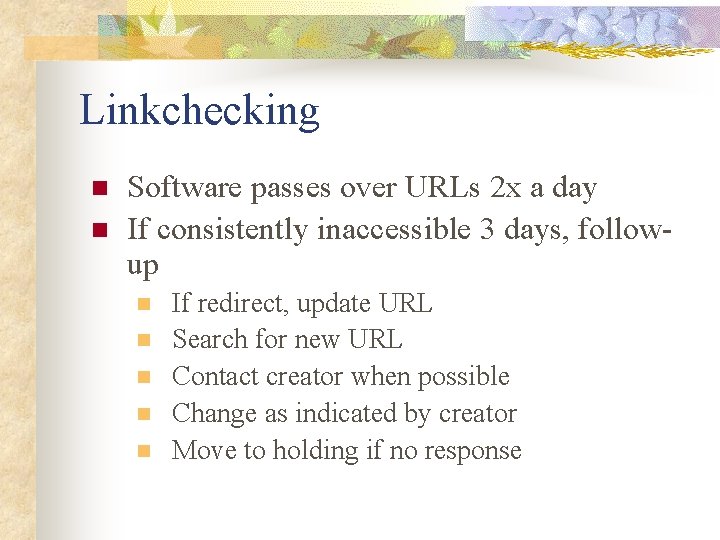 Linkchecking

Software passes over URLs 2x a day
If consistently inaccessible 3 days, follow-up
If redirect, update URL
Search for new URL
Contact creator when possible
Change as indicated by creator
Move to holding if no response